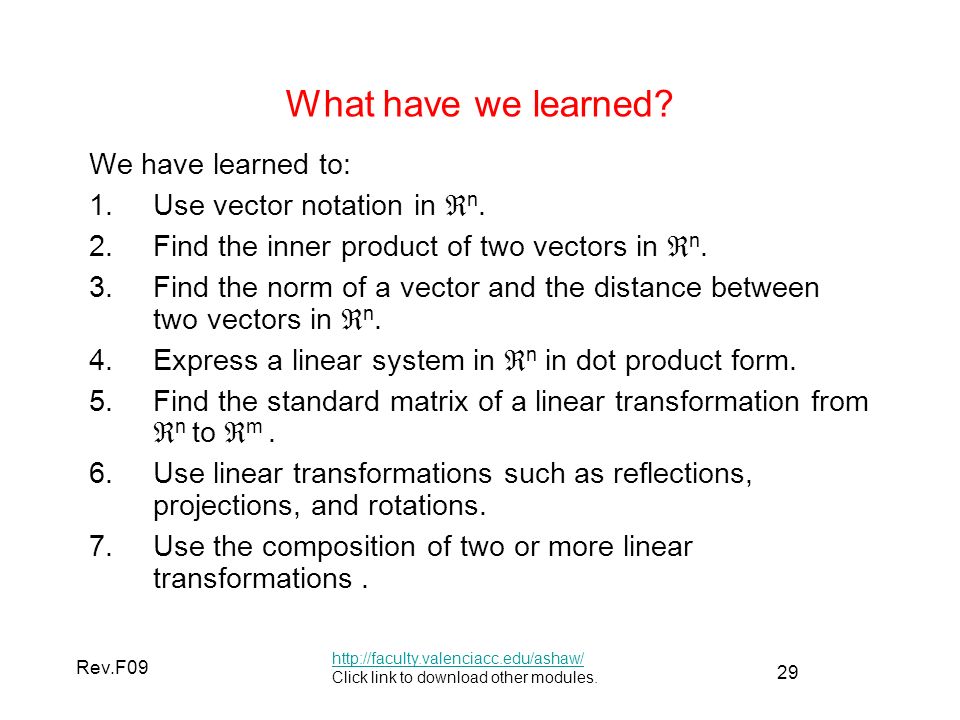 What have we learned?

We have learned to:

1. Use vector notation in $\Re^n$.

2. Find the inner product of two vectors in $\Re^n$.

3. Find the norm of a vector and the distance between two vectors in $\Re^n$.

4. Express a linear system in $\Re^n$ in dot product form.

5. Find the standard matrix of a linear transformation from $\Re^n$ to $\Re^m$ .

6. Use linear transformations such as reflections, projections, and rotations.

7. Use the composition of two or more linear transformations .

Rev.F09

http://faculty.valenciacc.edu/ashaw/
Click link to download other modules.

29